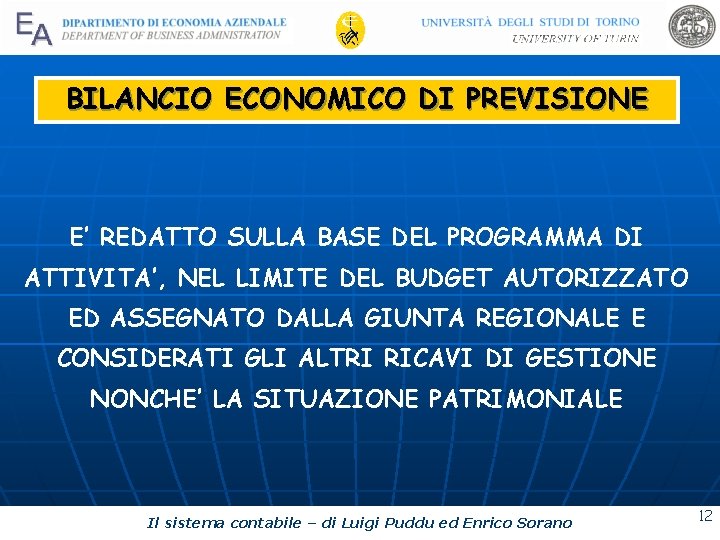 EA DIPARTIMENTO DI ECONOMIA AZIENDALE
DEPARTMENT OF BUSINESS ADMINISTRATION

UNIVERSITÀ DEGLI STUDI DI TORINO
UNIVERSITY OF TURIN

BILANCIO ECONOMICO DI PREVISIONE

E' REDATTO SULLA BASE DEL PROGRAMMA DI ATTIVITA', NEL LIMITE DEL BUDGET AUTORIZZATO ED ASSEGNATO DALLA GIUNTA REGIONALE E CONSIDERATI GLI ALTRI RICAVI DI GESTIONE NONCHE' LA SITUAZIONE PATRIMONIALE

Il sistema contabile – di Luigi Puddu ed Enrico Sorano

12